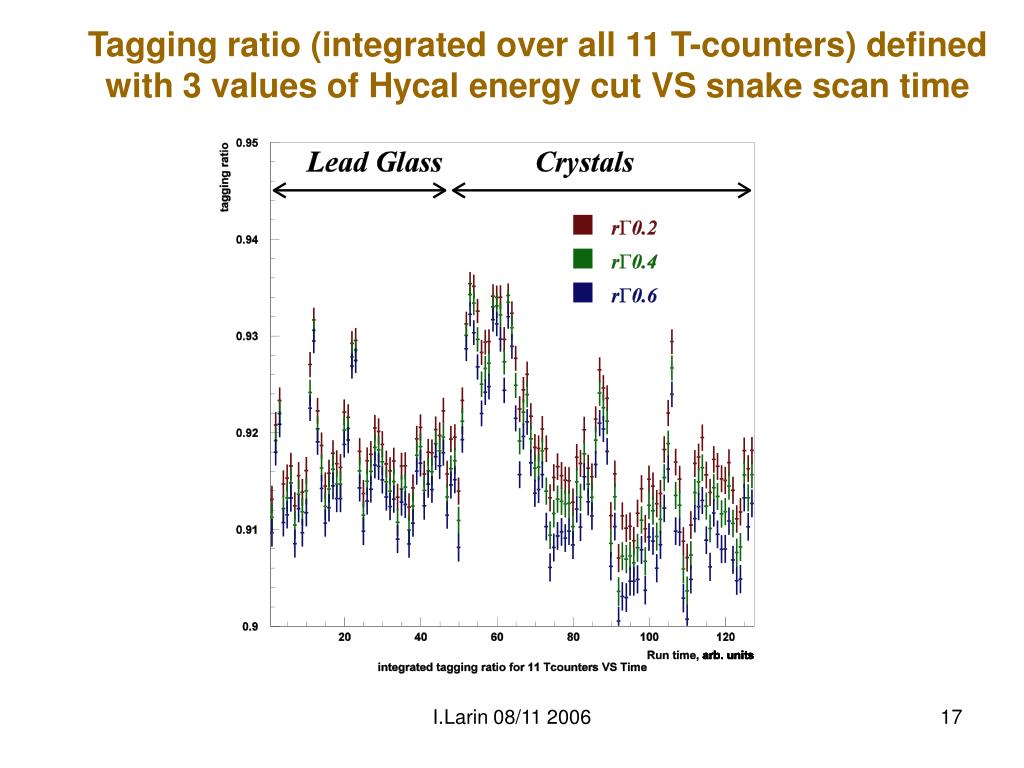 Tagging ratio (integrated over all 11 T-counters) defined with 3 values of Hycal energy cut VS snake scan time

tagging ratio

0.95

0.94

0.93

0.92

0.91

0.9

Lead Glass

Crystals

r$\Gamma$0.2

r$\Gamma$0.4

r$\Gamma$0.6

20 40 60 80 100 120

Run time, arb. units

integrated tagging ratio for 11 Tcounters VS Time

I.Larin 08/11 2006

17